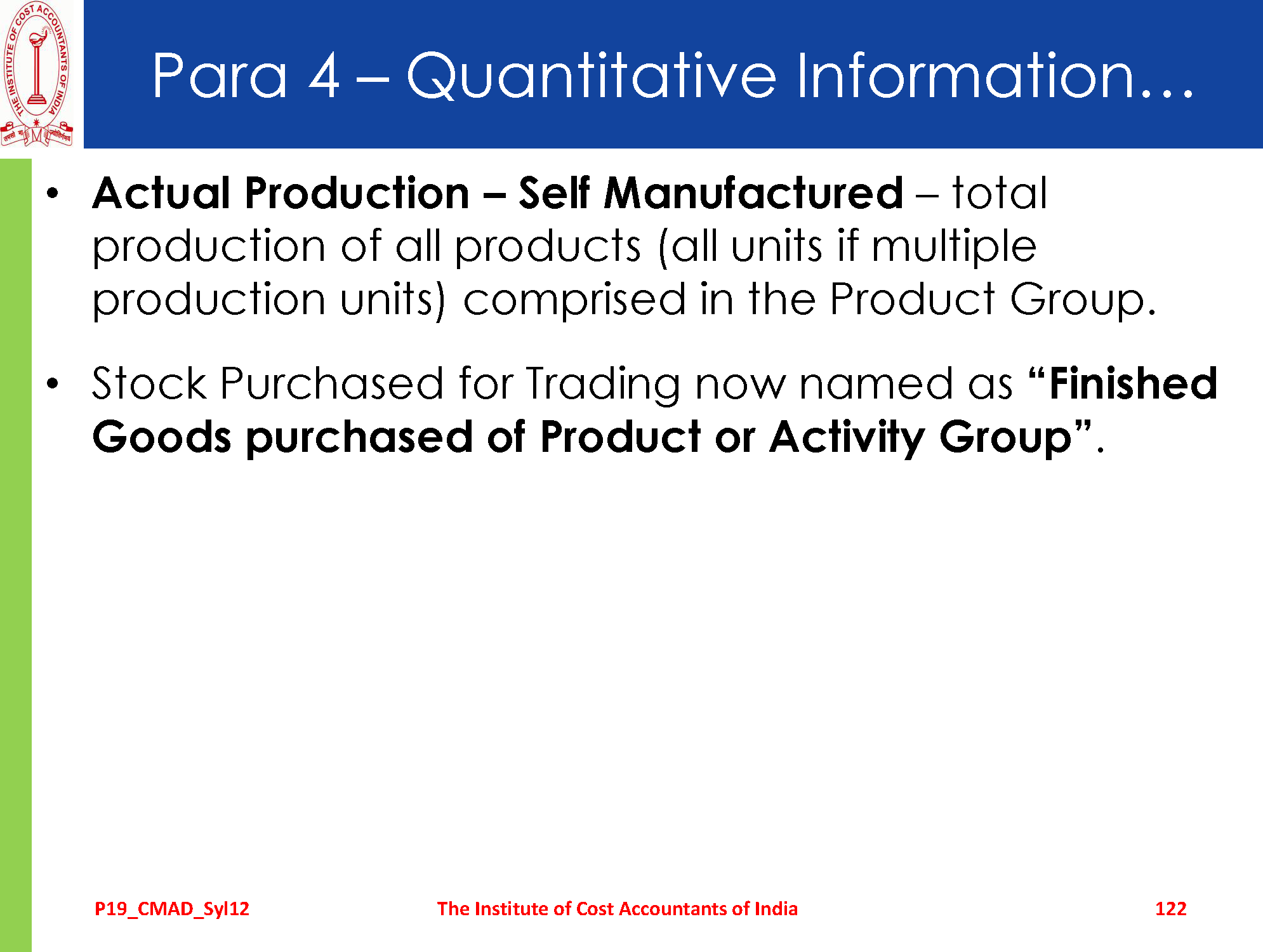 THE INSTITUTE OF COST ACCOUNTANTS OF INDIA

Para 4 – Quantitative Information…

• Actual Production – Self Manufactured – total production of all products (all units if multiple production units) comprised in the Product Group.

• Stock Purchased for Trading now named as “Finished Goods purchased of Product or Activity Group”.

P19_CMAD_Syl12 The Institute of Cost Accountants of India 122